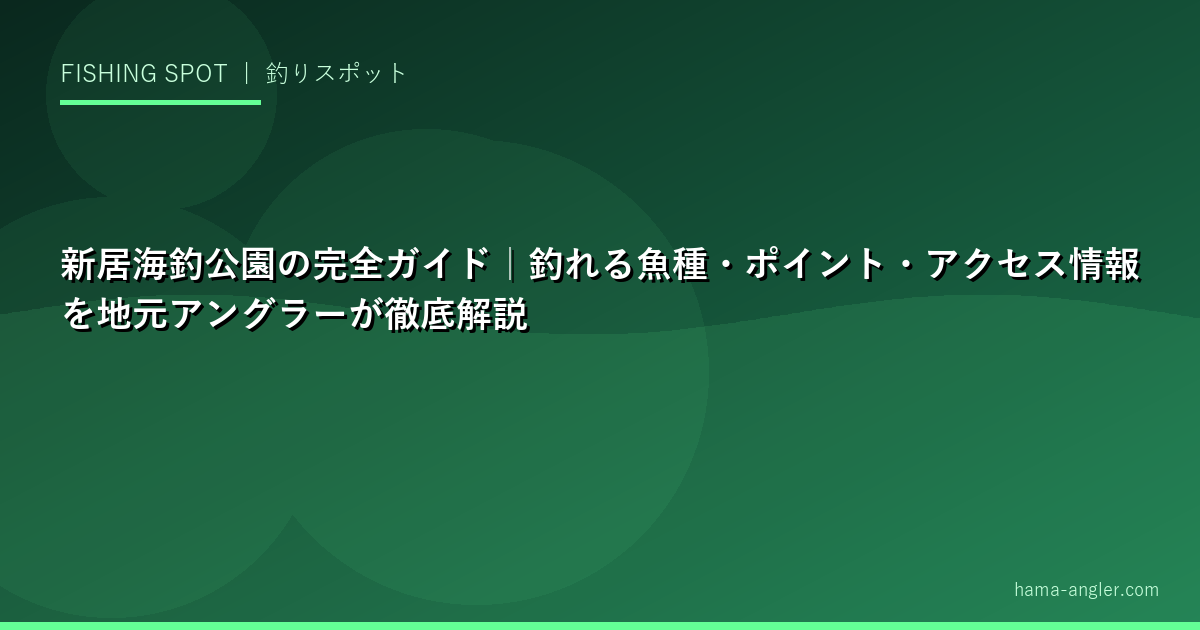 FISHING SPOT ｜ 釣りスポット

新居海釣公園の完全ガイド｜釣れる魚種・ポイント・アクセス情報を地元アングラーが徹底解説

hama-angler.com